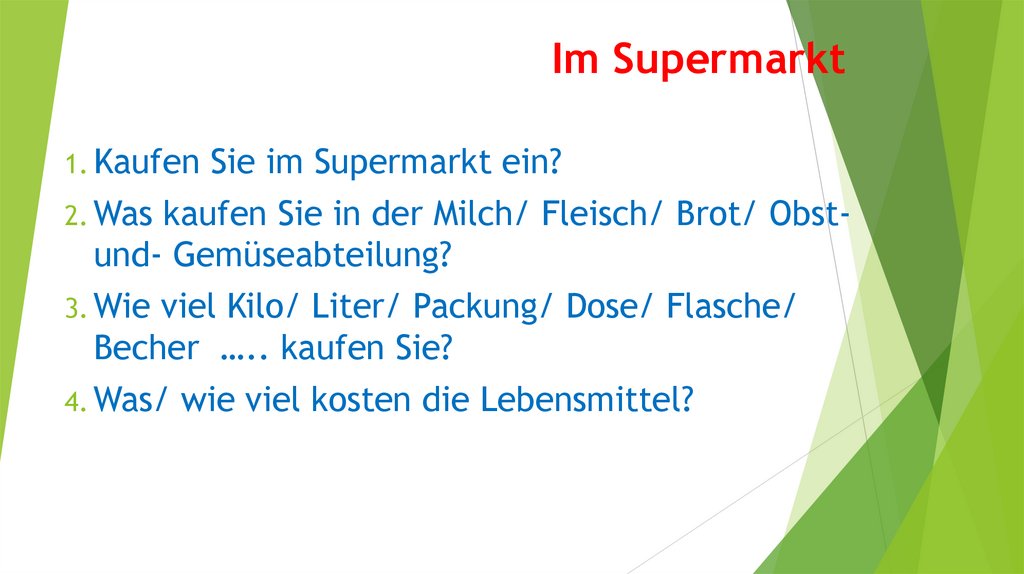 Im Supermarkt

1. Kaufen Sie im Supermarkt ein?
2. Was kaufen Sie in der Milch/ Fleisch/ Brot/ Obst- und- Gemüseabteilung?
3. Wie viel Kilo/ Liter/ Packung/ Dose/ Flasche/ Becher ….. kaufen Sie?
4. Was/ wie viel kosten die Lebensmittel?